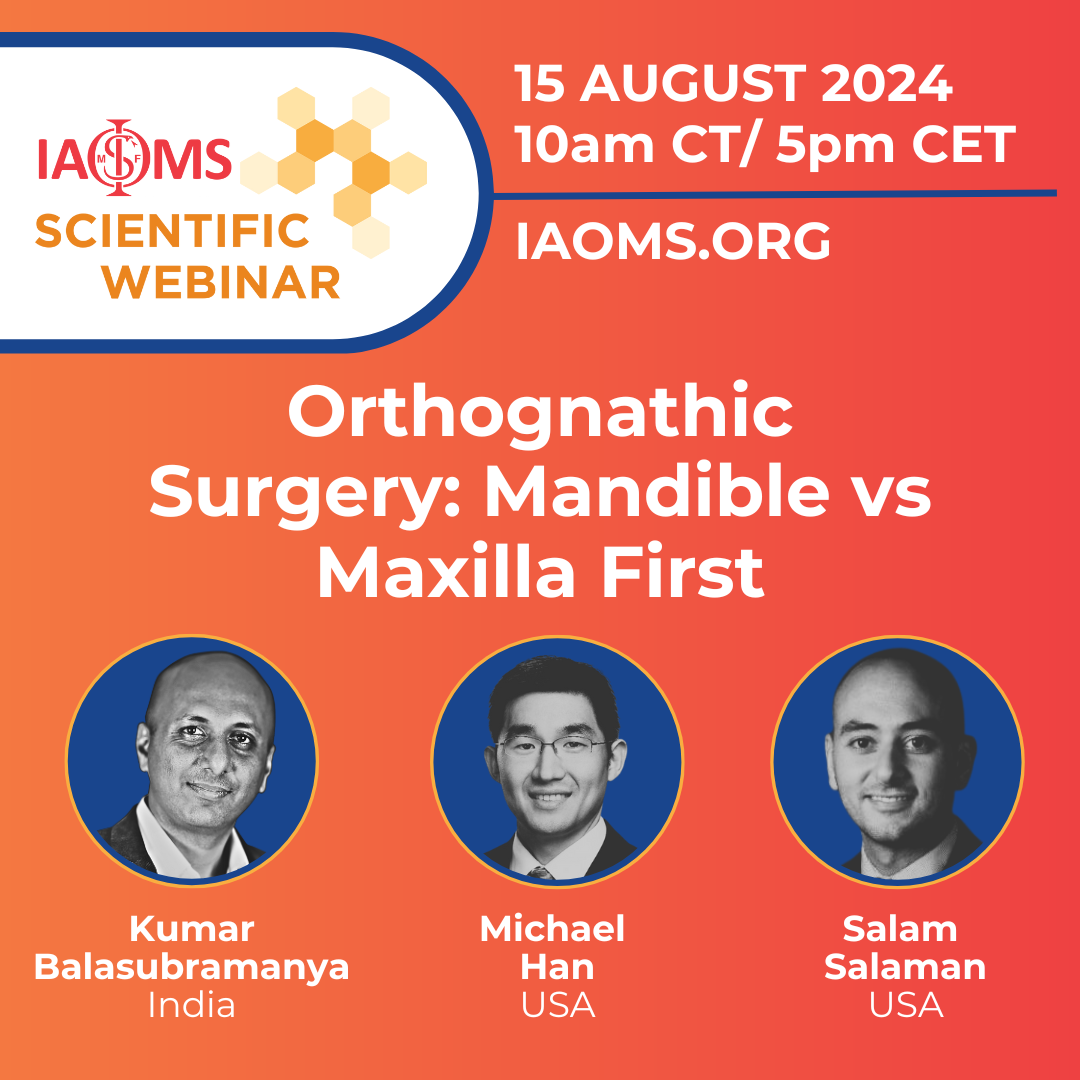 IAOMS
SCIENTIFIC WEBINAR

15 AUGUST 2024
10am CT/ 5pm CET

IAOMS.ORG

Orthognathic Surgery: Mandible vs Maxilla First

Kumar Balasubramanya
India

Michael Han
USA

Salam Salaman
USA